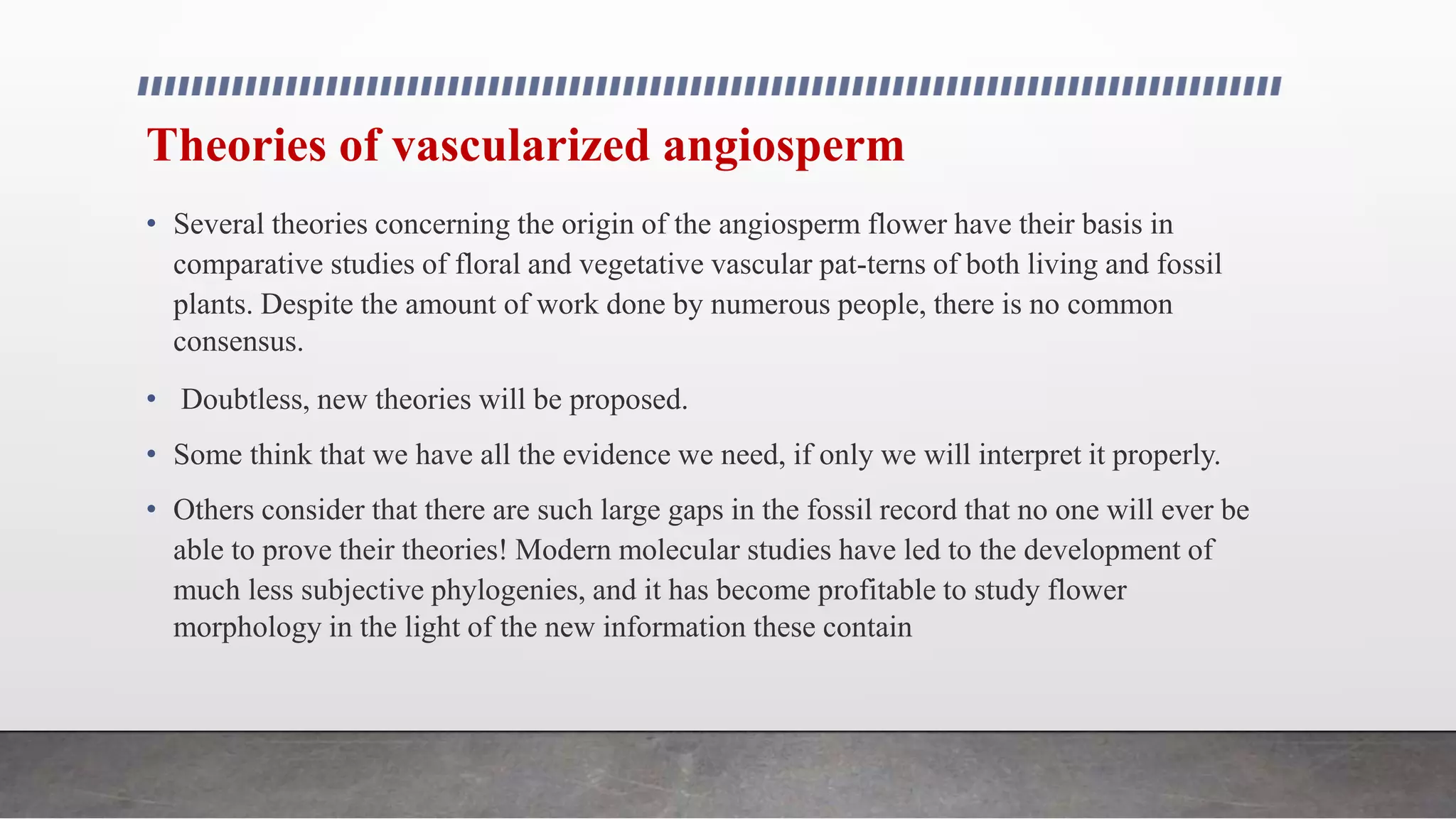 Theories of vascularized angiosperm

• Several theories concerning the origin of the angiosperm flower have their basis in comparative studies of floral and vegetative vascular pat-terns of both living and fossil plants. Despite the amount of work done by numerous people, there is no common consensus.

• Doubtless, new theories will be proposed.

• Some think that we have all the evidence we need, if only we will interpret it properly.

• Others consider that there are such large gaps in the fossil record that no one will ever be able to prove their theories! Modern molecular studies have led to the development of much less subjective phylogenies, and it has become profitable to study flower morphology in the light of the new information these contain